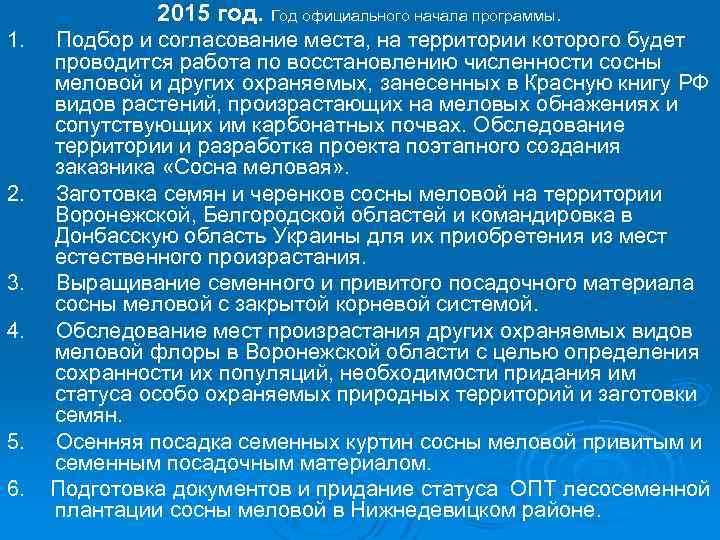 2015 год. Год официального начала программы.

1. Подбор и согласование места, на территории которого будет проводится работа по восстановлению численности сосны меловой и других охраняемых, занесенных в Красную книгу РФ видов растений, произрастающих на меловых обнажениях и сопутствующих им карбонатных почвах. Обследование территории и разработка проекта поэтапного создания заказника «Сосна меловая».

2. Заготовка семян и черенков сосны меловой на территории Воронежской, Белгородской областей и командировка в Донбасскую область Украины для их приобретения из мест естественного произрастания.

3. Выращивание семенного и привитого посадочного материала сосны меловой с закрытой корневой системой.

4. Обследование мест произрастания других охраняемых видов меловой флоры в Воронежской области с целью определения сохранности их популяций, необходимости придания им статуса особо охраняемых природных территорий и заготовки семян.

5. Осенняя посадка семенных куртин сосны меловой привитым и семенным посадочным материалом.

6. Подготовка документов и придание статуса ОПТ лесосеменной плантации сосны меловой в Нижнедевицком районе.